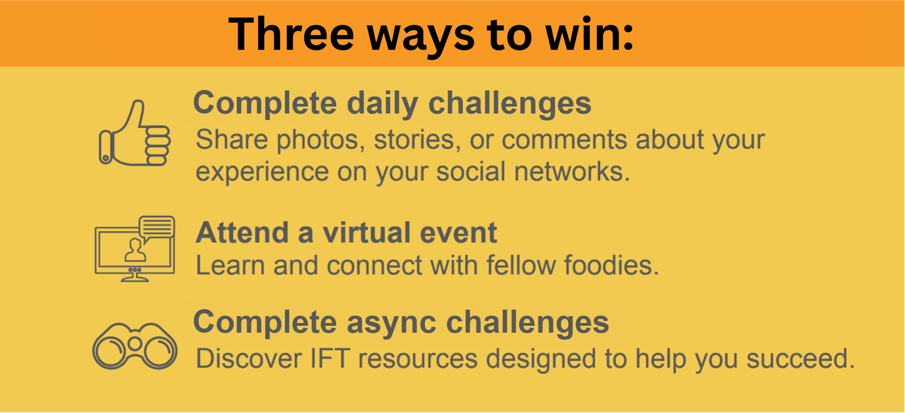 Three ways to win:

Complete daily challenges
Share photos, stories, or comments about your experience on your social networks.

Attend a virtual event
Learn and connect with fellow foodies.

Complete async challenges
Discover IFT resources designed to help you succeed.